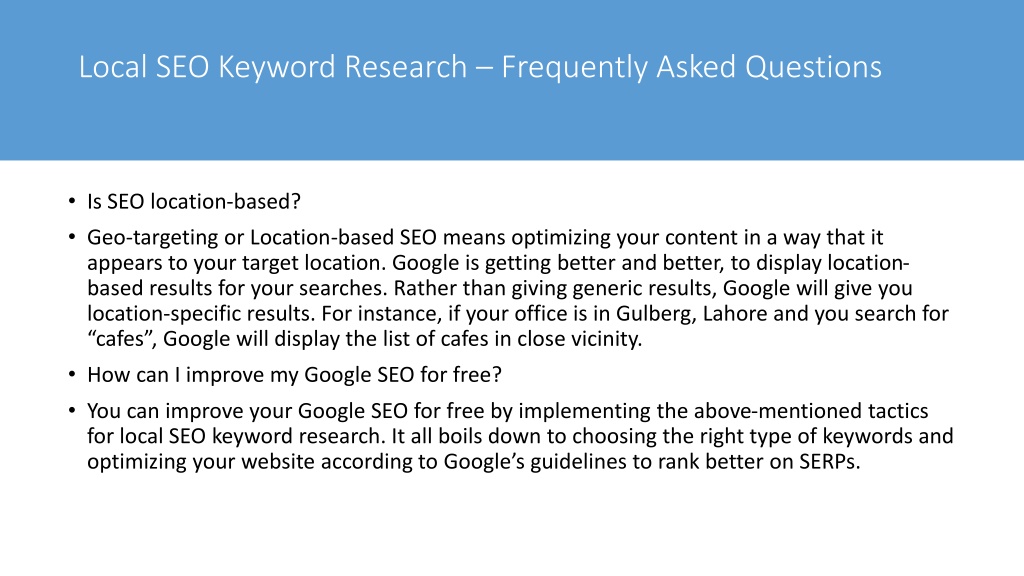 Local SEO Keyword Research – Frequently Asked Questions

• Is SEO location-based?

• Geo-targeting or Location-based SEO means optimizing your content in a way that it appears to your target location. Google is getting better and better, to display location-based results for your searches. Rather than giving generic results, Google will give you location-specific results. For instance, if your office is in Gulberg, Lahore and you search for “cafes”, Google will display the list of cafes in close vicinity.

• How can I improve my Google SEO for free?

• You can improve your Google SEO for free by implementing the above-mentioned tactics for local SEO keyword research. It all boils down to choosing the right type of keywords and optimizing your website according to Google’s guidelines to rank better on SERPs.